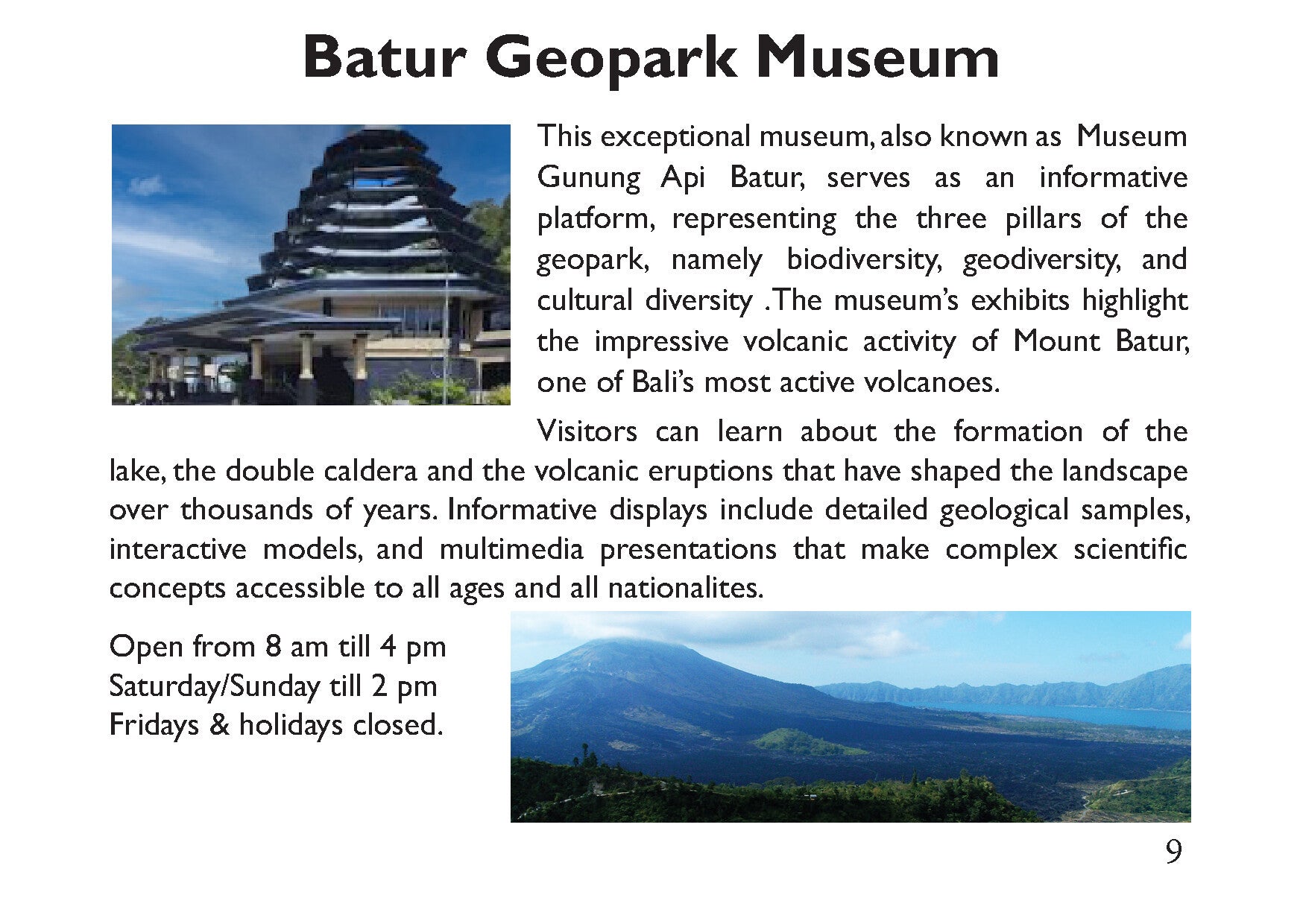 Batur Geopark Museum

This exceptional museum, also known as Museum Gunung Api Batur, serves as an informative platform, representing the three pillars of the geopark, namely biodiversity, geodiversity, and cultural diversity .The museum's exhibits highlight the impressive volcanic activity of Mount Batur, one of Bali's most active volcanoes.

Visitors can learn about the formation of the lake, the double caldera and the volcanic eruptions that have shaped the landscape over thousands of years. Informative displays include detailed geological samples, interactive models, and multimedia presentations that make complex scientific concepts accessible to all ages and all nationalites.

Open from 8 am till 4 pm
Saturday/Sunday till 2 pm
Fridays & holidays closed.

9